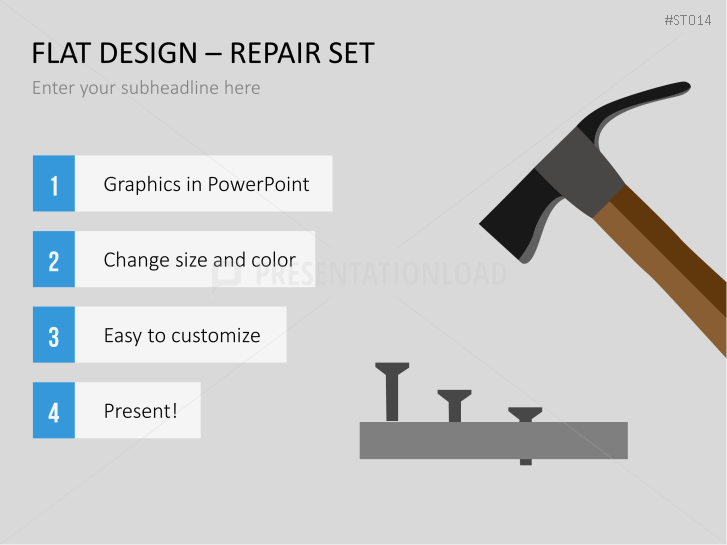 #ST014

FLAT DESIGN – REPAIR SET

Enter your subheadline here

1 Graphics in PowerPoint

2 Change size and color

3 Easy to customize

4 Present!

PRESENTATIONLOAD